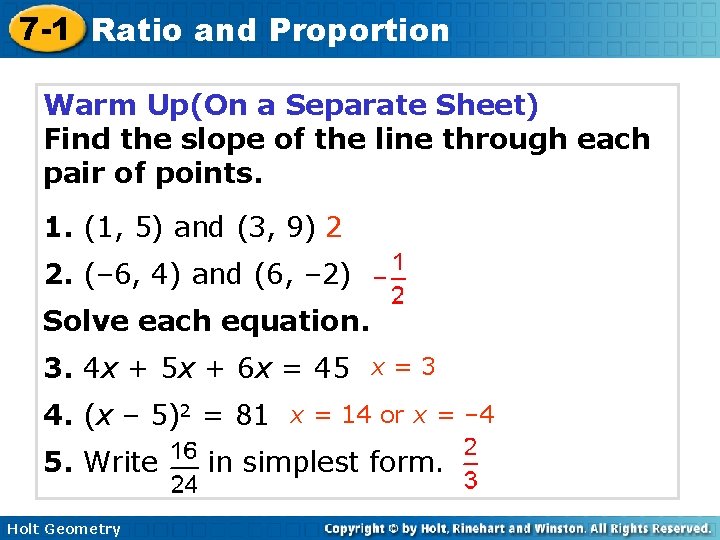 7-1 Ratio and Proportion

Warm Up(On a Separate Sheet)
Find the slope of the line through each pair of points.

1. (1, 5) and (3, 9) 2

2. (–6, 4) and (6, –2) $-\frac{1}{2}$

Solve each equation.

3. $4x + 5x + 6x = 45$ $x = 3$

4. $(x - 5)^2 = 81$ $x = 14$ or $x = -4$

5. Write $\frac{16}{24}$ in simplest form. $\frac{2}{3}$

Holt Geometry

Copyright © by Holt, Rinehart and Winston. All Rights Reserved.